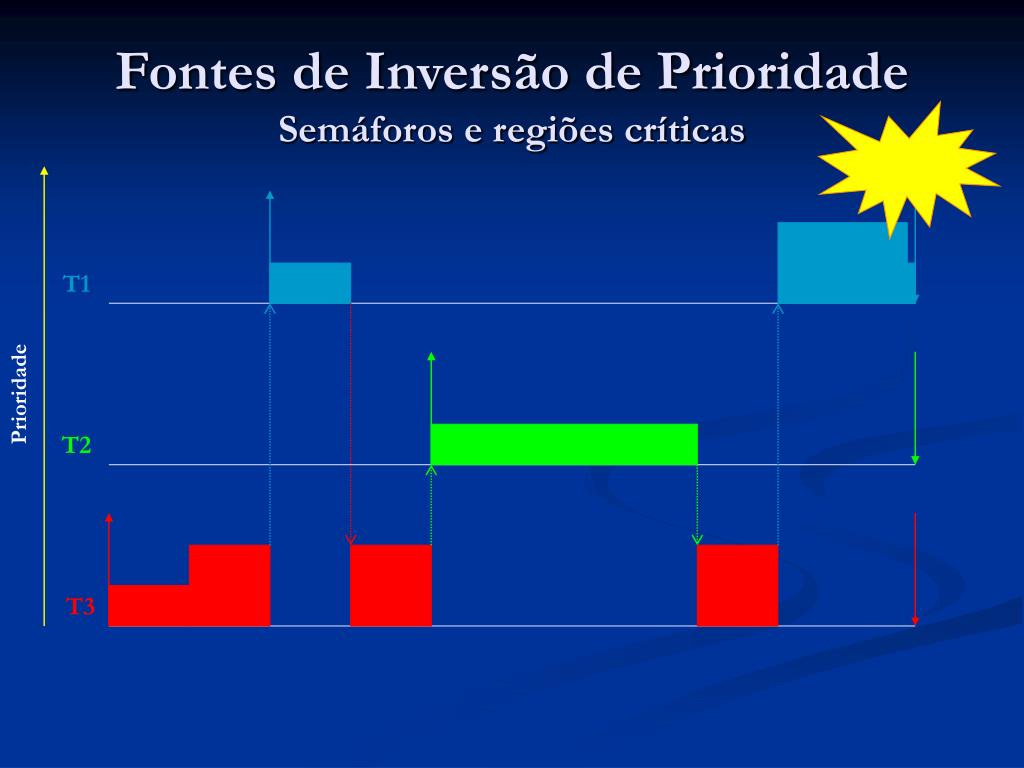 Fontes de Inversão de Prioridade
Semáforos e regiões críticas

Prioridade

T1

T2

T3